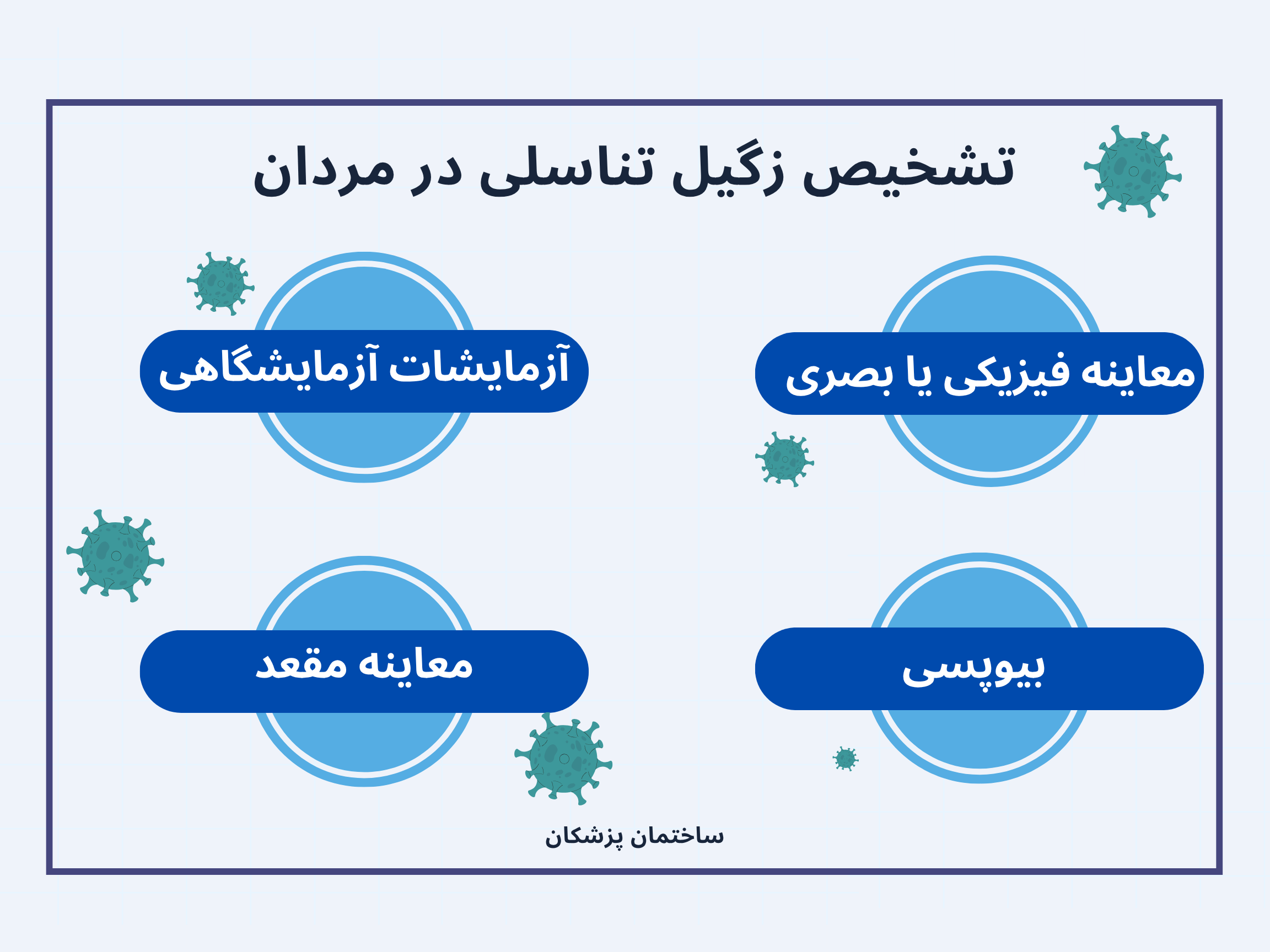 تشخیص زگیل تناسلی در مردان

معاینه فیزیکی یا بصری

آزمایشات آزمایشگاهی

بیوپسی

معاینه مقعد

ساختمان پزشکان